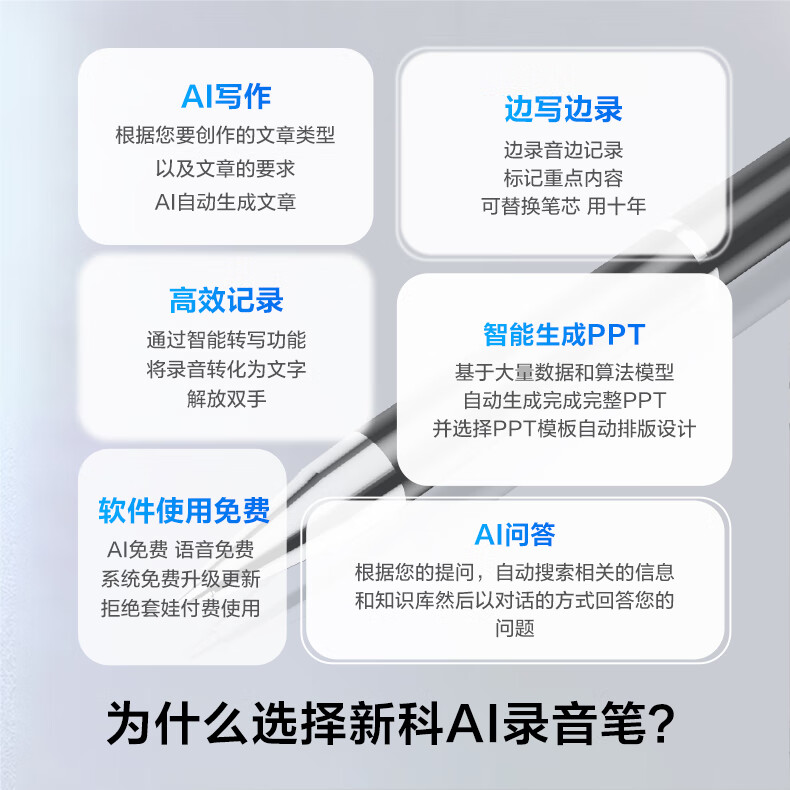 AI写作
根据您要创作的文章类型
以及文章的要求
AI自动生成文章

边写边录
边录音边记录
标记重点内容
可替换笔芯 用十年

高效记录
通过智能转写功能
将录音转化为文字
解放双手

智能生成PPT
基于大量数据和算法模型
自动生成完成完整PPT
并选择PPT模板自动排版设计

软件使用免费
AI免费 语音免费
系统免费升级更新
拒绝套娃付费使用

AI问答
根据您的提问，自动搜索相关的信息和知识库然后以对话的方式回答您的问题

为什么选择新科AI录音笔？